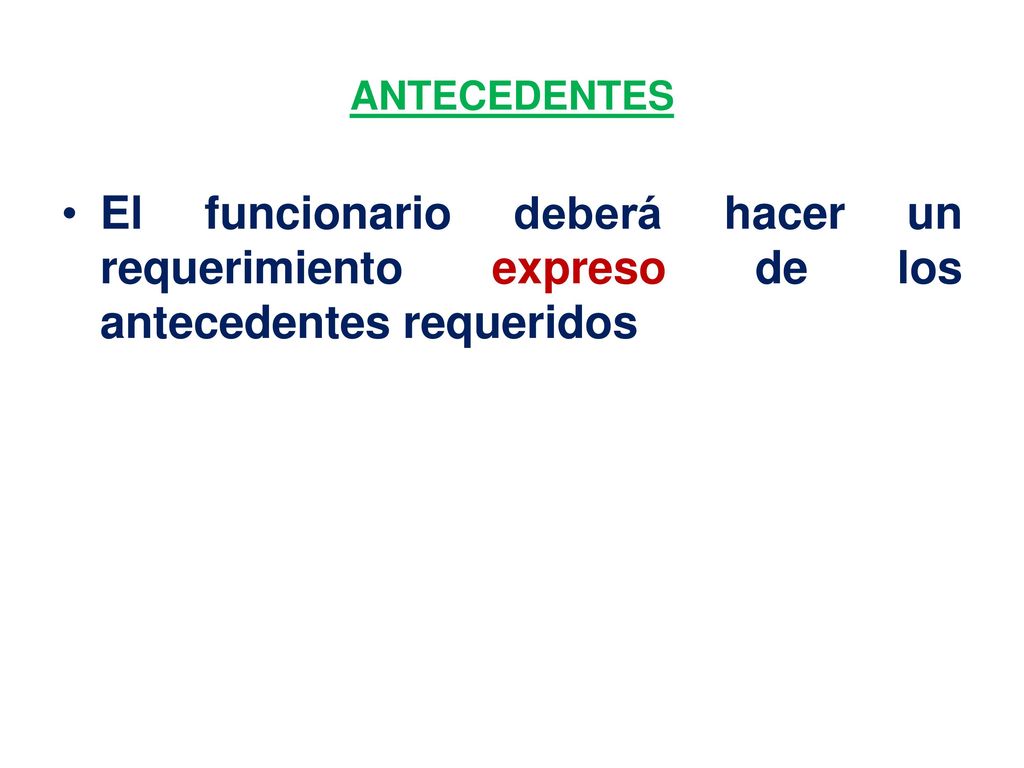 ANTECEDENTES

• El funcionario deberá hacer un requerimiento expreso de los antecedentes requeridos